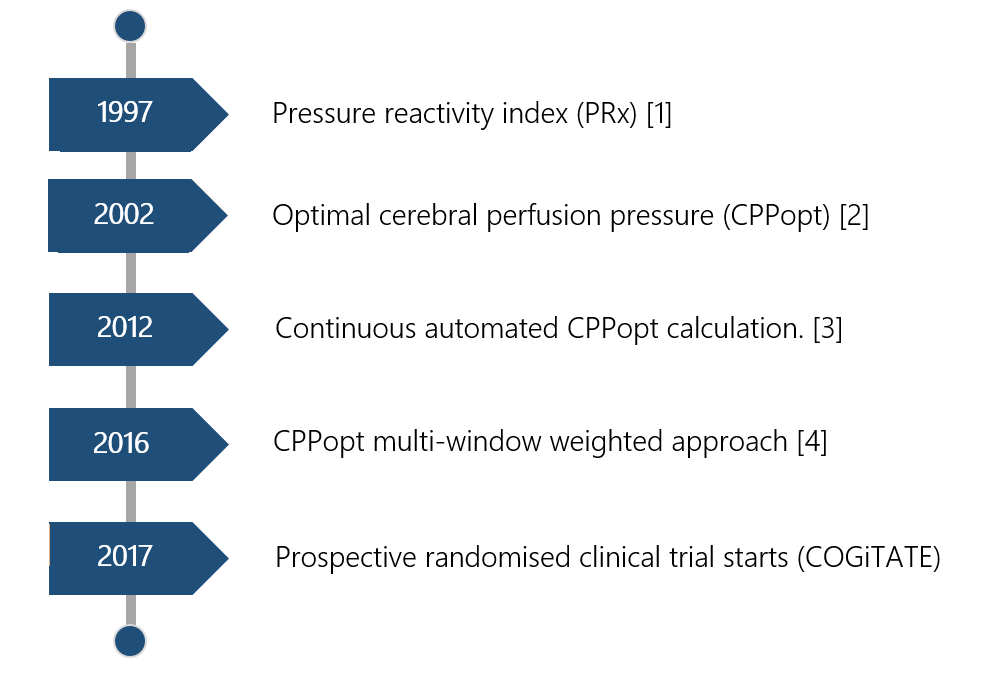 1997
Pressure reactivity index (PRx) [1]

2002
Optimal cerebral perfusion pressure (CPPopt) [2]

2012
Continuous automated CPPopt calculation. [3]

2016
CPPopt multi-window weighted approach [4]

2017
Prospective randomised clinical trial starts (COGiTATE)